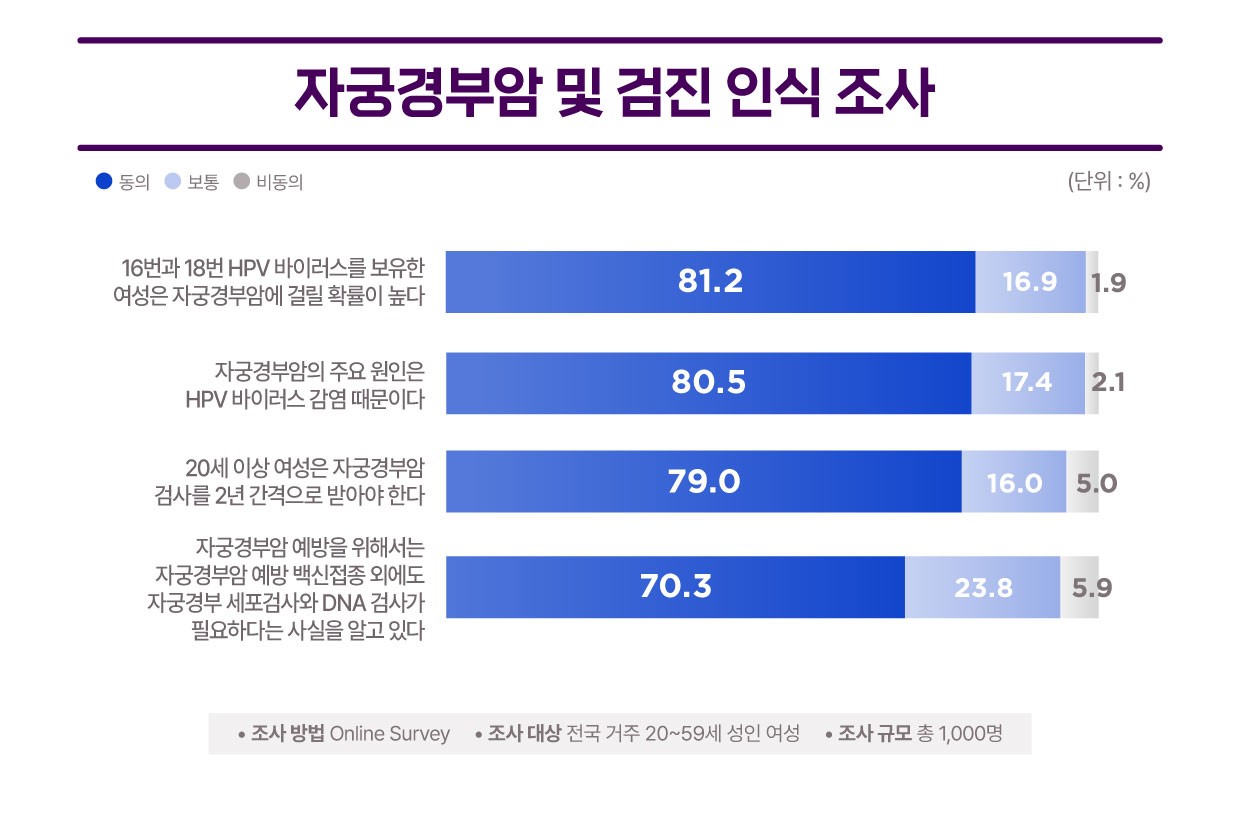 자궁경부암 및 검진 인식 조사

동의 보통 비동의

(단위 : %)

16번과 18번 HPV 바이러스를 보유한 여성은 자궁경부암에 걸릴 확률이 높다
81.2 16.9 1.9

자궁경부암의 주요 원인은 HPV 바이러스 감염 때문이다
80.5 17.4 2.1

20세 이상 여성은 자궁경부암 검사를 2년 간격으로 받아야 한다
79.0 16.0 5.0

자궁경부암 예방을 위해서는 자궁경부암 예방 백신접종 외에도 자궁경부 세포검사와 DNA 검사가 필요하다는 사실을 알고 있다
70.3 23.8 5.9

• 조사 방법 Online Survey • 조사 대상 전국 거주 20~59세 성인 여성 • 조사 규모 총 1,000명